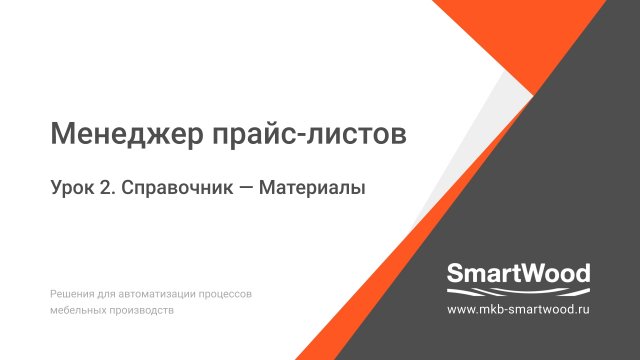 Менеджер прайс-листов

Урок 2. Справочник — Материалы

Решения для автоматизации процессов мебельных производств

SmartWood

www.mkb-smartwood.ru